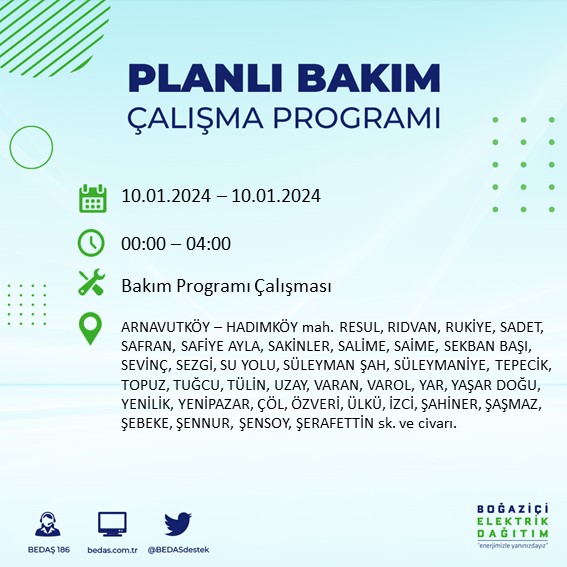 PLANLI BAKIM
ÇALIŞMA PROGRAMI

10.01.2024 – 10.01.2024

00:00 – 04:00

Bakım Programı Çalışması

ARNAVUTKÖY – HADIMKÖY mah. RESUL, RIDVAN, RUKİYE, SADET, SAFRAN, SAFİYE AYLA, SAKİNLER, SALİME, SAİME, SEKBAN BAŞI, SEVİNÇ, SEZGİ, SU YOLU, SÜLEYMAN ŞAH, SÜLEYMANİYE, TEPECİK, TOPUZ, TUĞCU, TÜLİN, UZAY, VARAN, VAROL, YAR, YAŞAR DOĞU, YENİLİK, YENİPAZAR, ÇÖL, ÖZVERİ, ÜLKÜ, İZCİ, ŞAHİNER, ŞAŞMAZ, ŞEBEKE, ŞENNUR, ŞENSOY, ŞERAFETTİN sk. ve civarı.

BEDAŞ 186
bedas.com.tr
@BEDASdestek

BOĞAZİÇİ
ELEKTRİK
DAĞITIM
"enerjimizle yanınızdayız"